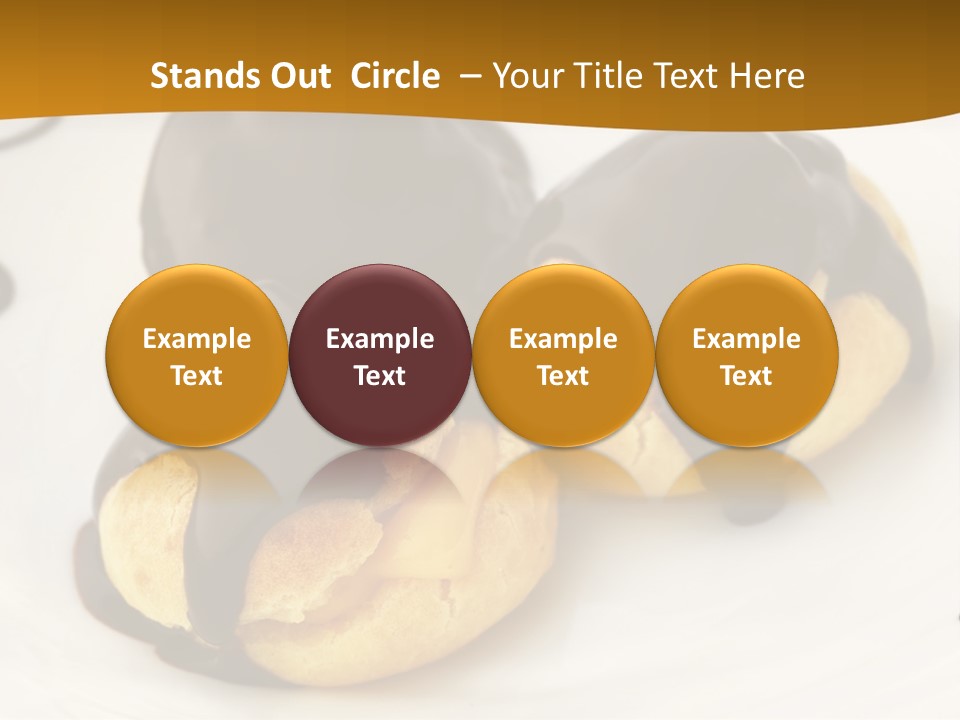 Stands Out Circle – Your Title Text Here

Example Text

Example Text

Example Text

Example Text